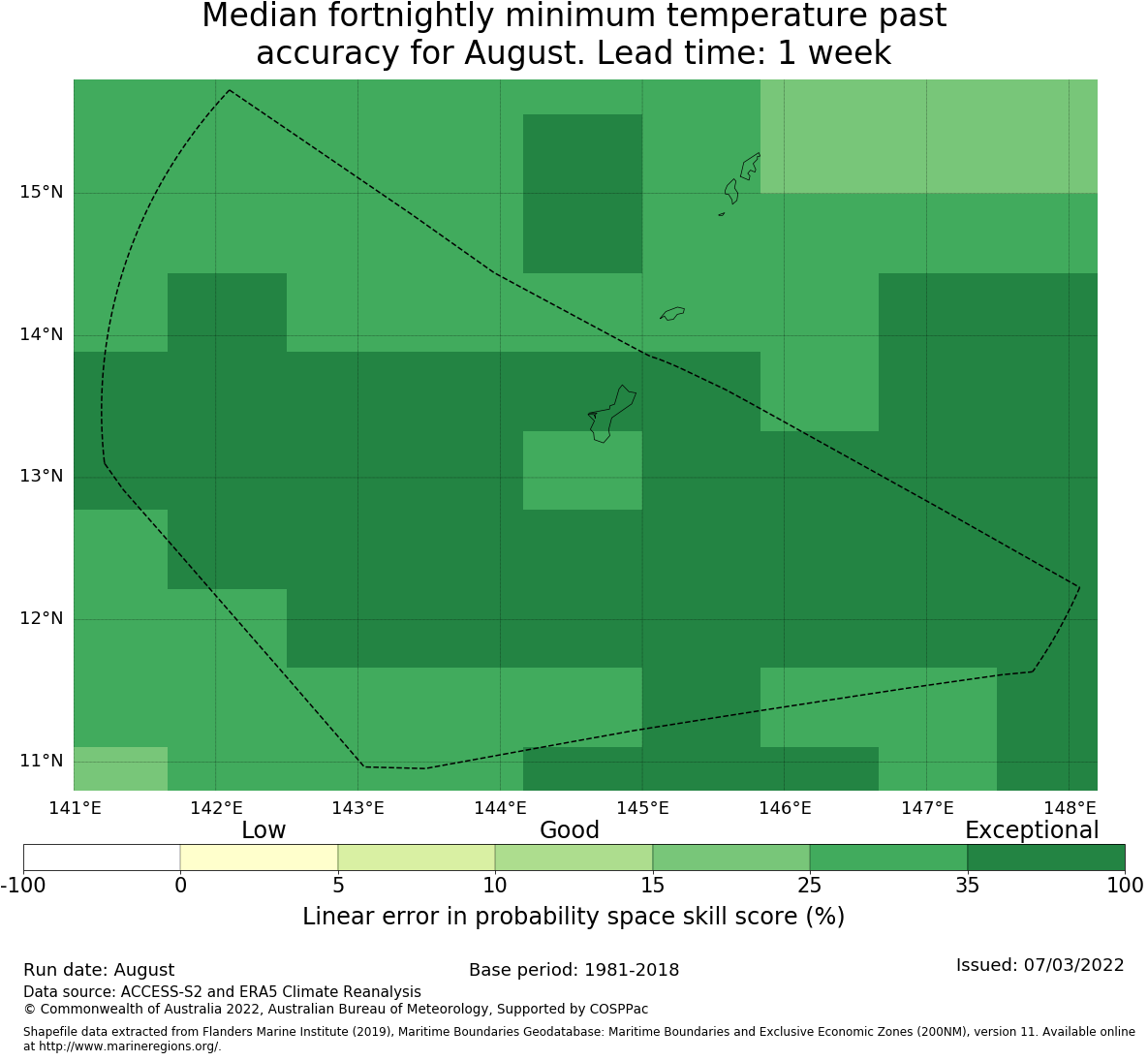 Median fortnightly minimum temperature past accuracy for August. Lead time: 1 week

15°N
14°N
13°N
12°N
11°N

141°E 142°E 143°E 144°E 145°E 146°E 147°E 148°E

Low Good Exceptional

-100 0 5 10 15 25 35 100

Linear error in probability space skill score (%)

Run date: August
Base period: 1981-2018
Issued: 07/03/2022
Data source: ACCESS-S2 and ERA5 Climate Reanalysis
© Commonwealth of Australia 2022, Australian Bureau of Meteorology, Supported by COSPPac

Shapefile data extracted from Flanders Marine Institute (2019), Maritime Boundaries Geodatabase: Maritime Boundaries and Exclusive Economic Zones (200NM), version 11. Available online at http://www.marineregions.org/.